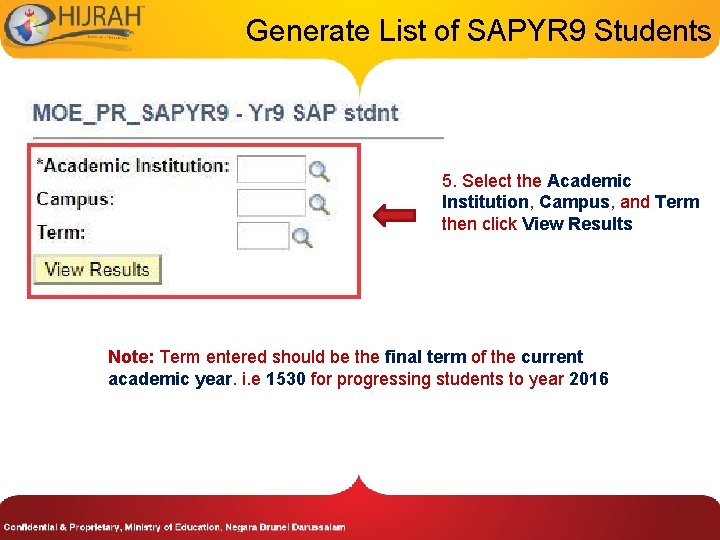 HIJRAH

Generate List of SAPYR9 Students

MOE_PR_SAPYR9 - Yr9 SAP stdnt

*Academic Institution:

Campus:

Term:

View Results

5. Select the Academic Institution, Campus, and Term then click View Results

Note: Term entered should be the final term of the current academic year. i.e 1530 for progressing students to year 2016

Confidential & Proprietary, Ministry of Education, Negara Brunei Darussalam